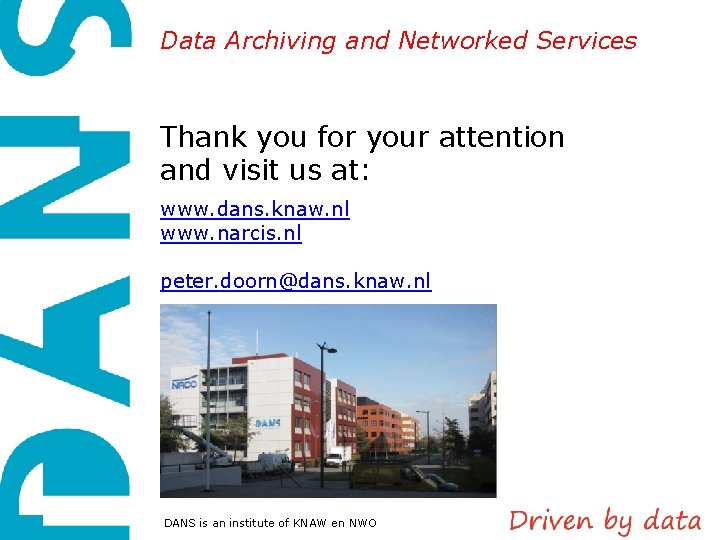 DANS

Data Archiving and Networked Services

Thank you for your attention and visit us at:

www.dans.knaw.nl
www.narcis.nl

peter.doorn@dans.knaw.nl

NACO

DANS

DANS is an institute of KNAW en NWO

Driven by data